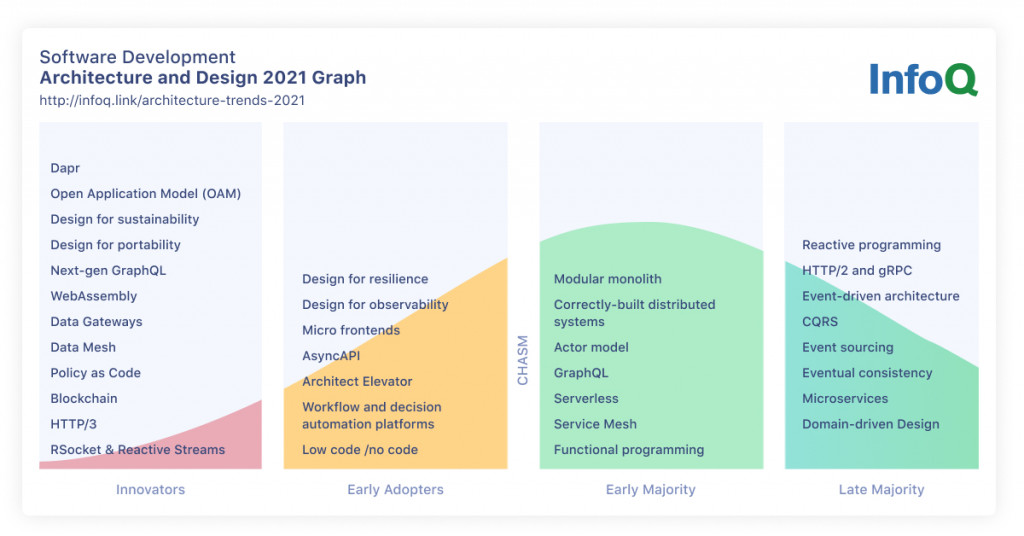 Software Development
Architecture and Design 2021 Graph
http://infoq.link/architecture-trends-2021

InfoQ

Dapr
Open Application Model (OAM)
Design for sustainability
Design for portability
Next-gen GraphQL
WebAssembly
Data Gateways
Data Mesh
Policy as Code
Blockchain
HTTP/3
RSocket & Reactive Streams

Innovators

Design for resilience
Design for observability
Micro frontends
AsyncAPI
Architect Elevator
Workflow and decision automation platforms
Low code /no code

Early Adopters

CHASM

Modular monolith
Correctly-built distributed systems
Actor model
GraphQL
Serverless
Service Mesh
Functional programming

Early Majority

Reactive programming
HTTP/2 and gRPC
Event-driven architecture
CQRS
Event sourcing
Eventual consistency
Microservices
Domain-driven Design

Late Majority